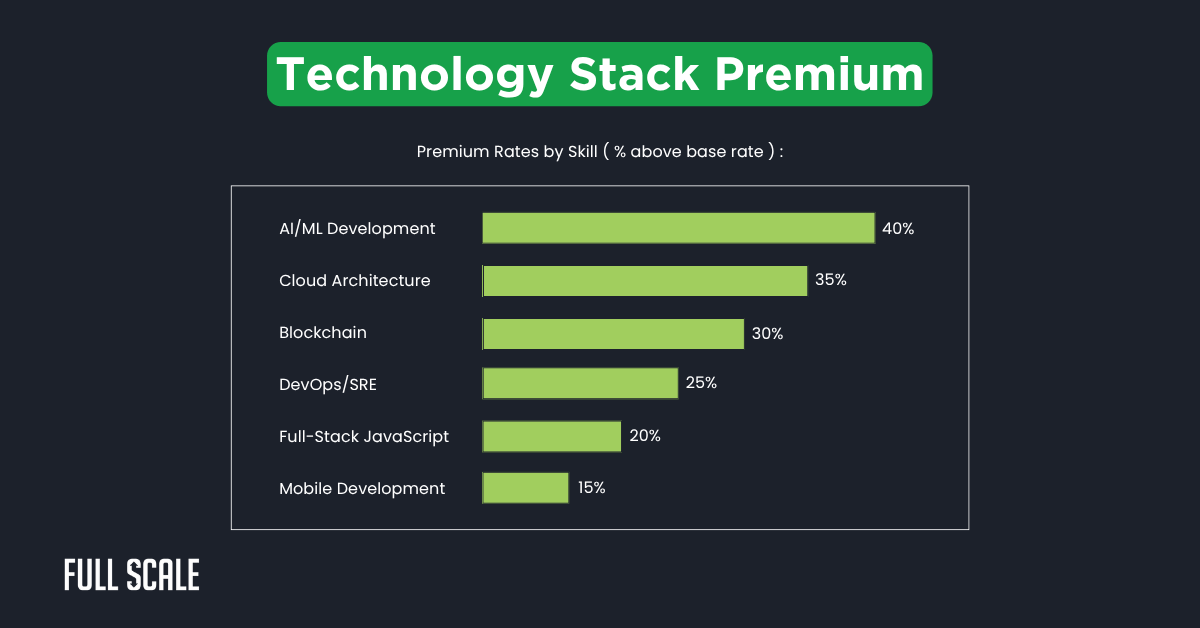 Technology Stack Premium

Premium Rates by Skill ( % above base rate ) :

AI/ML Development 40%
Cloud Architecture 35%
Blockchain 30%
DevOps/SRE 25%
Full-Stack JavaScript 20%
Mobile Development 15%

FULL SCALE